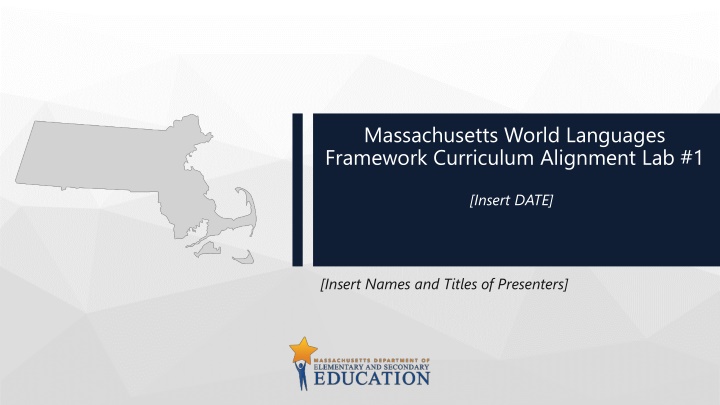 Massachusetts World Languages Framework Curriculum Alignment Lab #1

[Insert DATE]

[Insert Names and Titles of Presenters]

MASSACHUSETTS DEPARTMENT OF
ELEMENTARY AND SECONDARY
EDUCATION